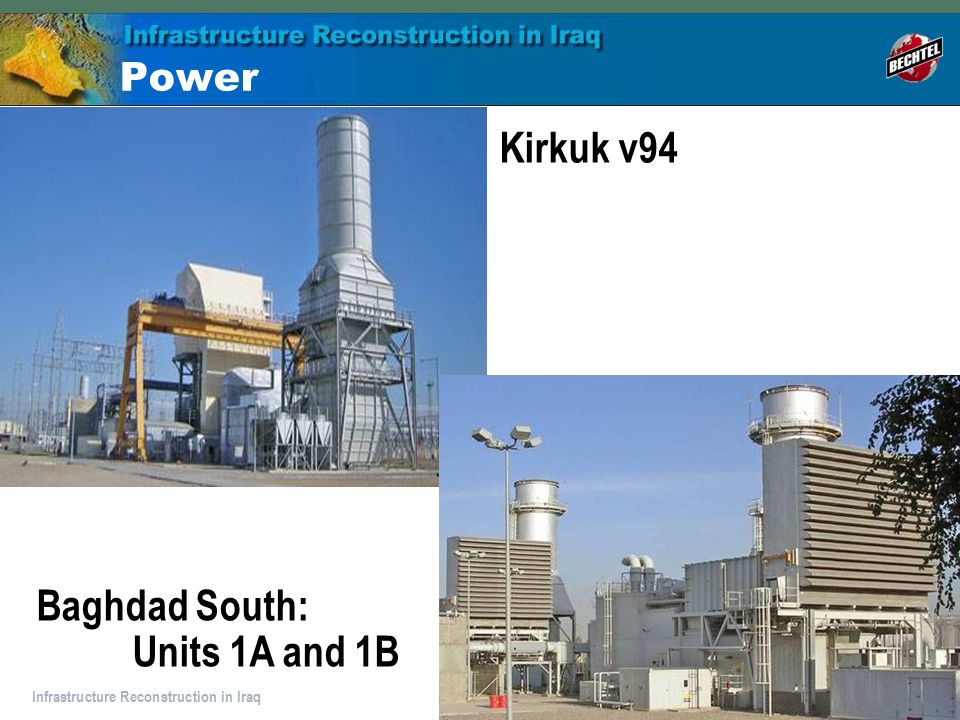 Infrastructure Reconstruction in Iraq
Power

BECHTEL

Kirkuk v94

Baghdad South:
Units 1A and 1B

Infrastructure Reconstruction in Iraq